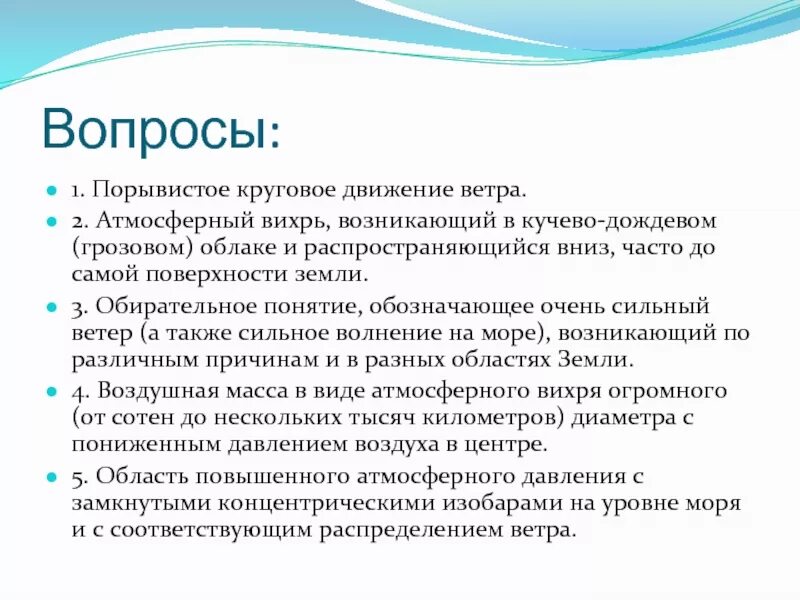 Вопросы:

1. Порывистое круговое движение ветра.

2. Атмосферный вихрь, возникающий в кучево-дождевом (грозовом) облаке и распространяющийся вниз, часто до самой поверхности земли.

3. Обирательное понятие, обозначающее очень сильный ветер (а также сильное волнение на море), возникающий по различным причинам и в разных областях Земли.

4. Воздушная масса в виде атмосферного вихря огромного (от сотен до нескольких тысяч километров) диаметра с пониженным давлением воздуха в центре.

5. Область повышенного атмосферного давления с замкнутыми концентрическими изобарами на уровне моря и с соответствующим распределением ветра.